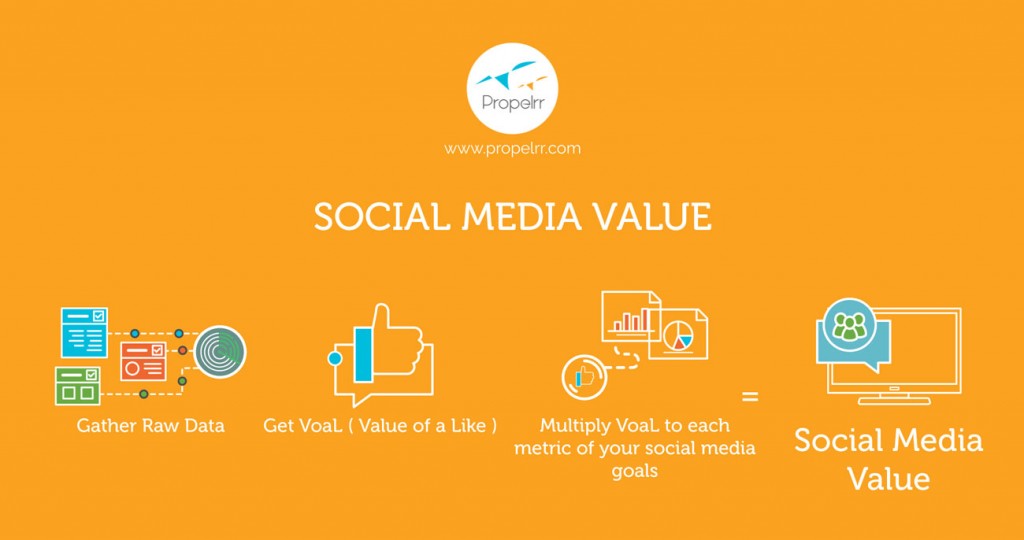 Propelrr

www.propelrr.com

SOCIAL MEDIA VALUE

Gather Raw Data

Get VoaL ( Value of a Like )

Multiply VoaL to each metric of your social media goals

=

Social Media Value